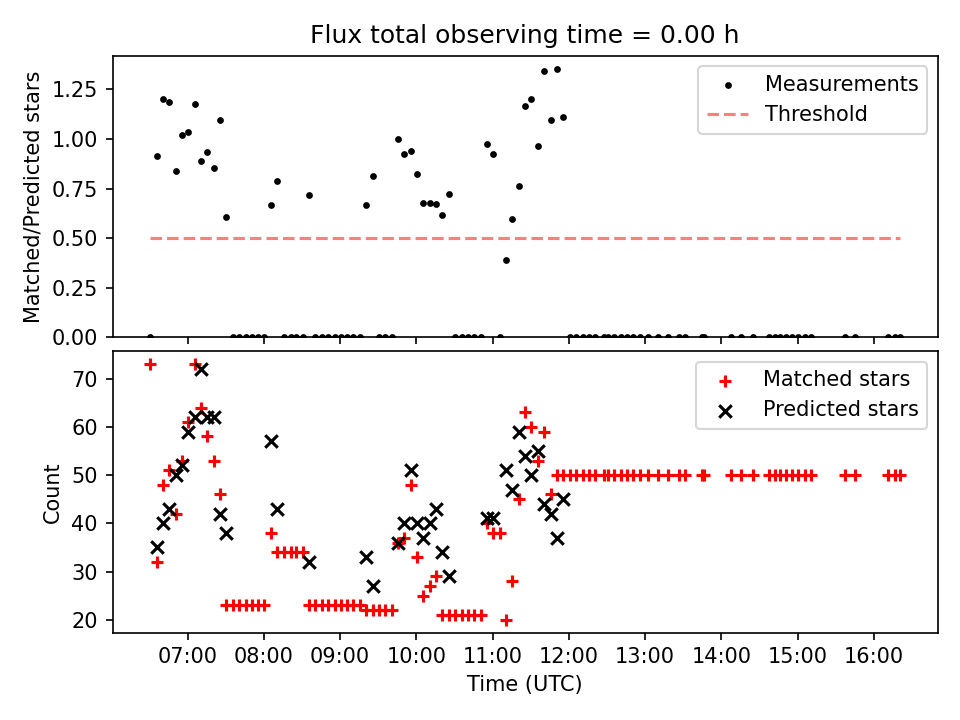 Flux total observing time = 0.00 h

Matched/Predicted stars

1.25
1.00
0.75
0.50
0.25
0.00

Measurements
Threshold

Count

70
60
50
40
30
20

Matched stars
Predicted stars

07:00 08:00 09:00 10:00 11:00 12:00 13:00 14:00 15:00 16:00

Time (UTC)